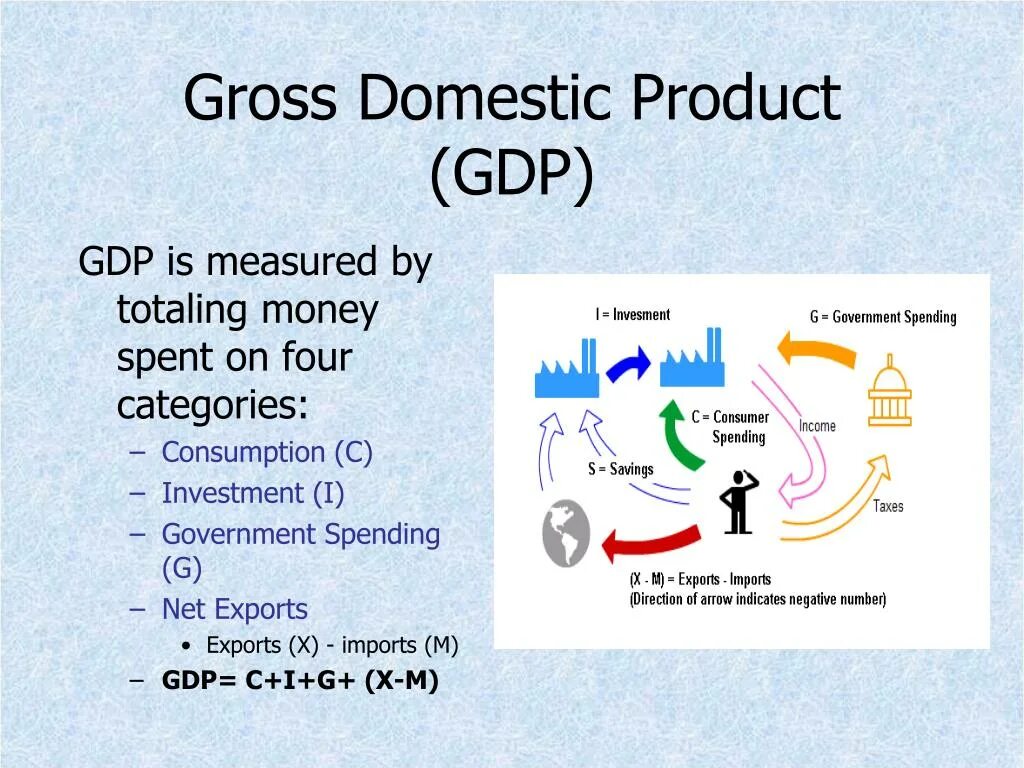 Gross Domestic Product (GDP)

GDP is measured by totaling money spent on four categories:

– Consumption (C)
– Investment (I)
– Government Spending (G)
– Net Exports
  • Exports (X) - imports (M)
– **GDP= C+I+G+ (X-M)**

I = Invesment

G = Government Spending

C = Consumer Spending

Income

S = Savings

Taxes

(X - M) = Exports - Imports
(Direction of arrow indicates negative number)